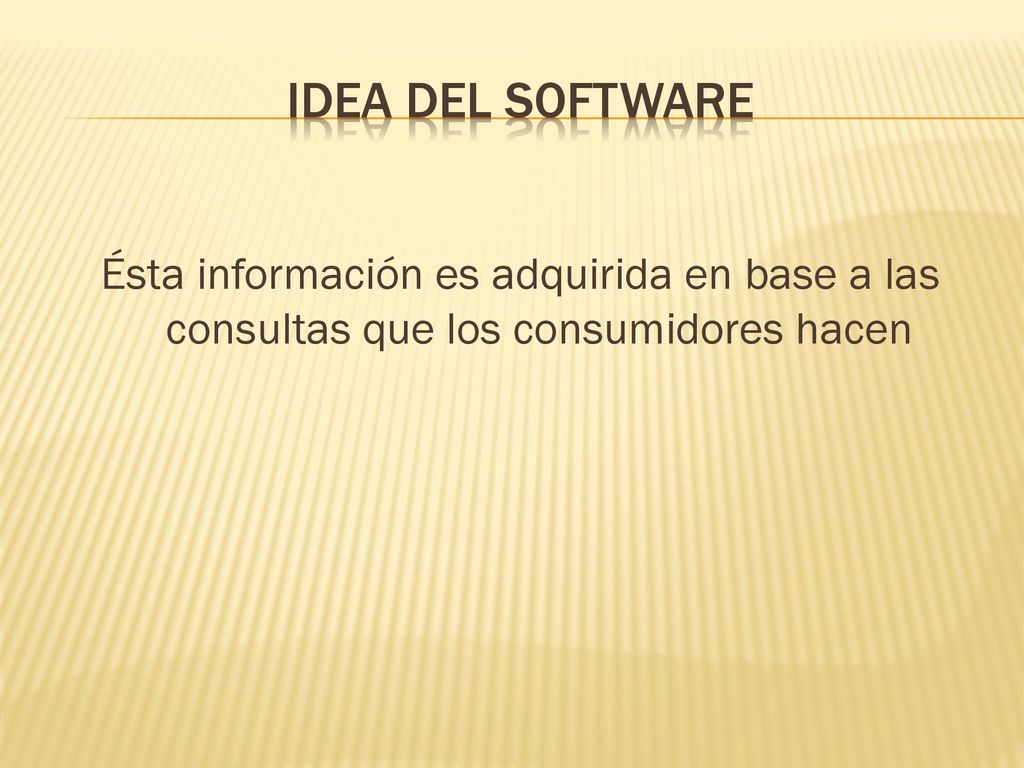 IDEA DEL SOFTWARE

Ésta información es adquirida en base a las consultas que los consumidores hacen